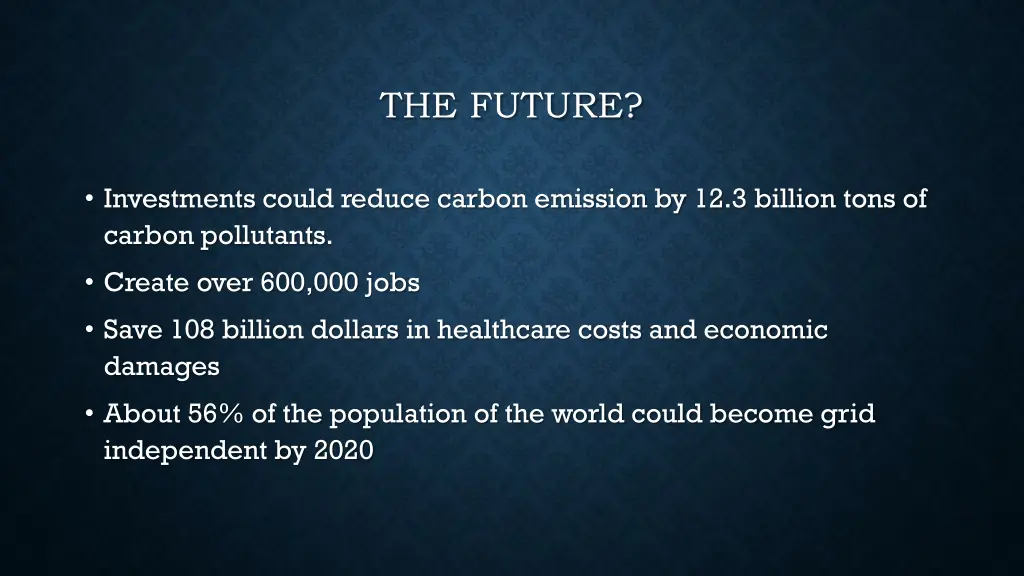 THE FUTURE?

• Investments could reduce carbon emission by 12.3 billion tons of carbon pollutants.

• Create over 600,000 jobs

• Save 108 billion dollars in healthcare costs and economic damages

• About 56% of the population of the world could become grid independent by 2020